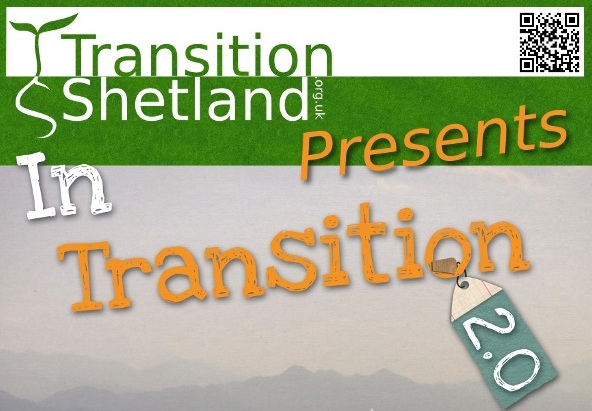 Transition Shetland .org.uk

Presents

In Transition 2.0